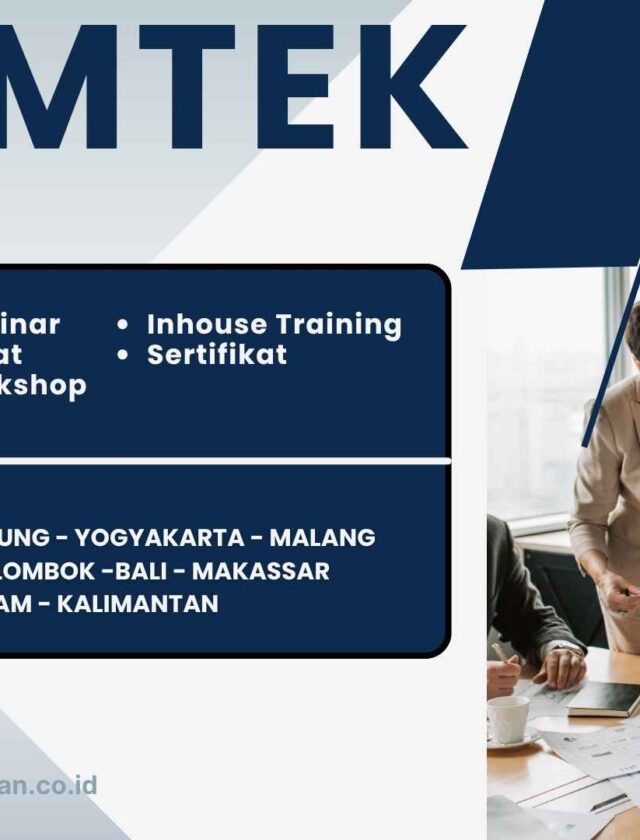 MTEK

inar
at
kshop

• Inhouse Training
• Sertifikat

UNG - YOGYAKARTA - MALANG
LOMBOK -BALI - MAKASSAR
AM - KALIMANTAN

an.co.id